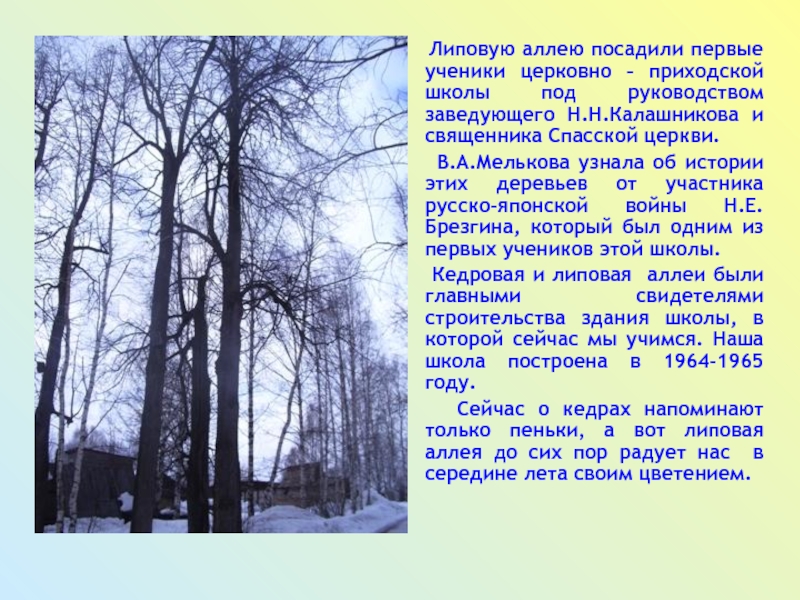 Липовую аллею посадили первые ученики церковно – приходской школы под руководством заведующего Н.Н.Калашникова и священника Спасской церкви.

В.А.Мелькова узнала об истории этих деревьев от участника русско-японской войны Н.Е. Брезгина, который был одним из первых учеников этой школы.

Кедровая и липовая аллеи были главными свидетелями строительства здания школы, в которой сейчас мы учимся. Наша школа построена в 1964-1965 году.

Сейчас о кедрах напоминают только пеньки, а вот липовая аллея до сих пор радует нас в середине лета своим цветением.